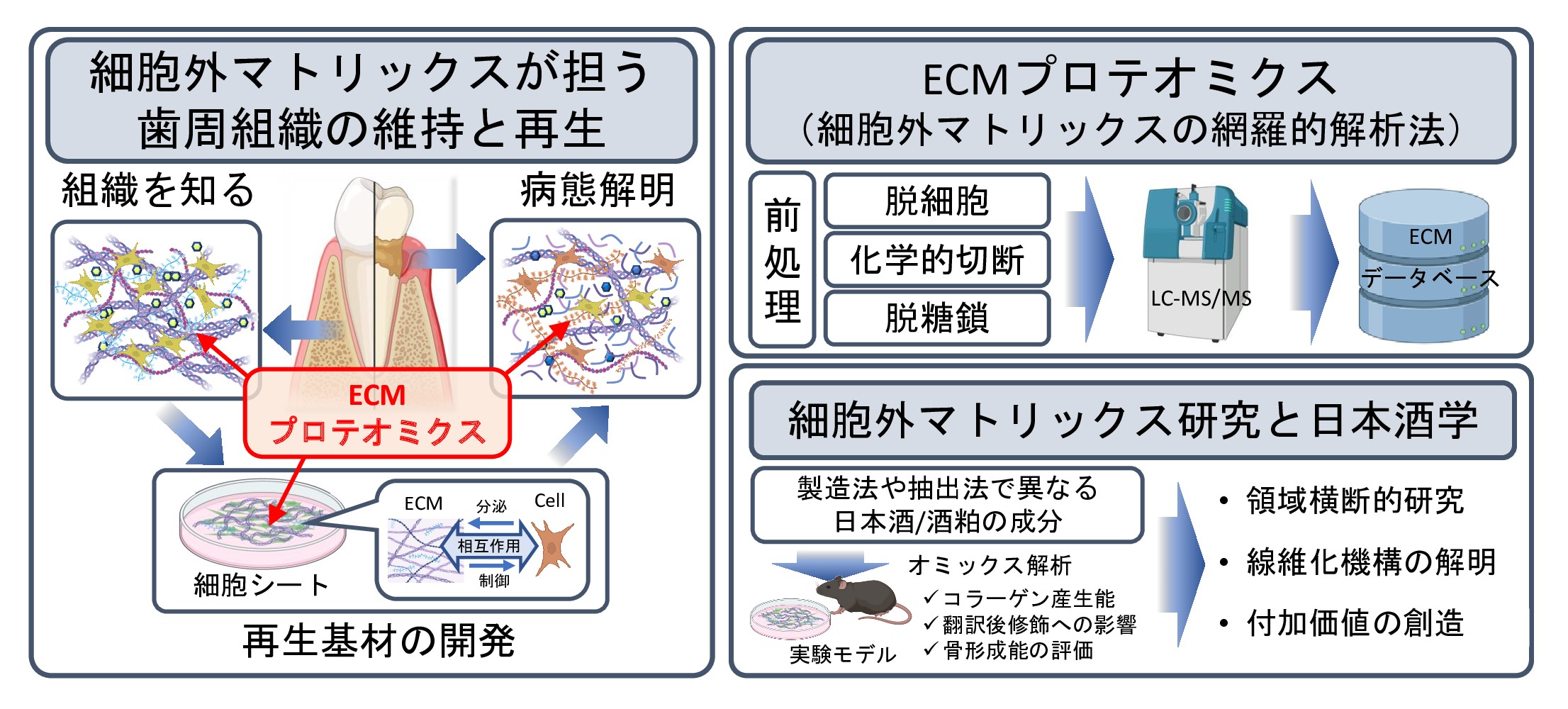 細胞外マトリックスが担う
歯周組織の維持と再生

組織を知る

病態解明

ECM
プロテオミクス

ECM

分泌

Cell

相互作用

制御

細胞シート

再生基材の開発

ECMプロテオミクス
（細胞外マトリックスの網羅的解析法）

前処理

脱細胞

化学的切断

脱糖鎖

LC-MS/MS

ECM
データベース

細胞外マトリックス研究と日本酒学

製造法や抽出法で異なる
日本酒/酒粕の成分

オミックス解析
✓コラーゲン産生能
✓翻訳後修飾への影響
✓骨形成能の評価

実験モデル

• 領域横断的研究
• 線維化機構の解明
• 付加価値の創造